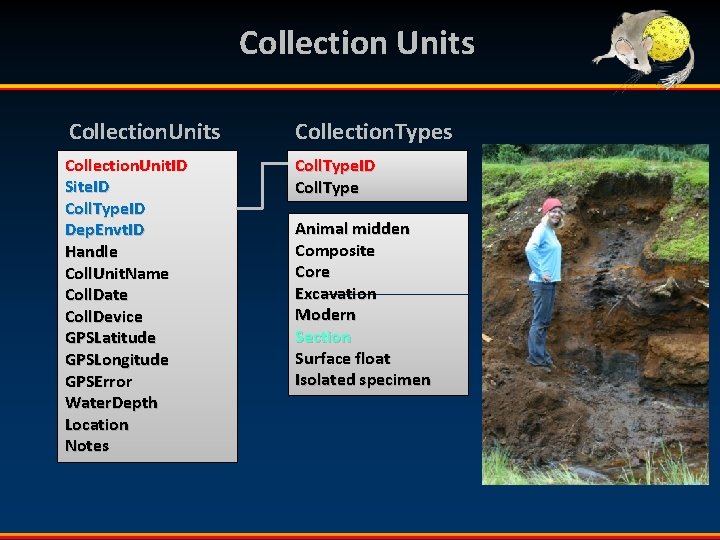 Collection Units

CollectionUnits

CollectionUnitID
SiteID
CollTypeID
DepEnvtID
Handle
CollUnitName
CollDate
CollDevice
GPSLatitude
GPSLongitude
GPSError
WaterDepth
Location
Notes

CollectionTypes

CollTypeID
CollType

Animal midden
Composite
Core
Excavation
Modern
Section
Surface float
Isolated specimen